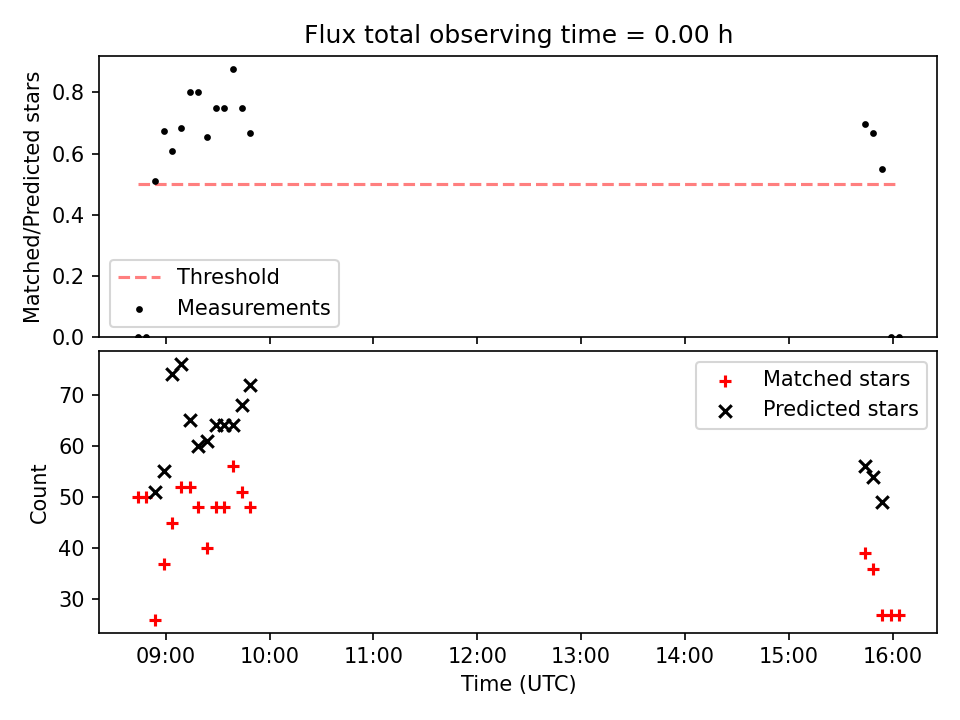 Flux total observing time = 0.00 h

Matched/Predicted stars

0.8
0.6
0.4
0.2
0.0

Threshold
Measurements

Count

70
60
50
40
30

Matched stars
Predicted stars

09:00 10:00 11:00 12:00 13:00 14:00 15:00 16:00

Time (UTC)